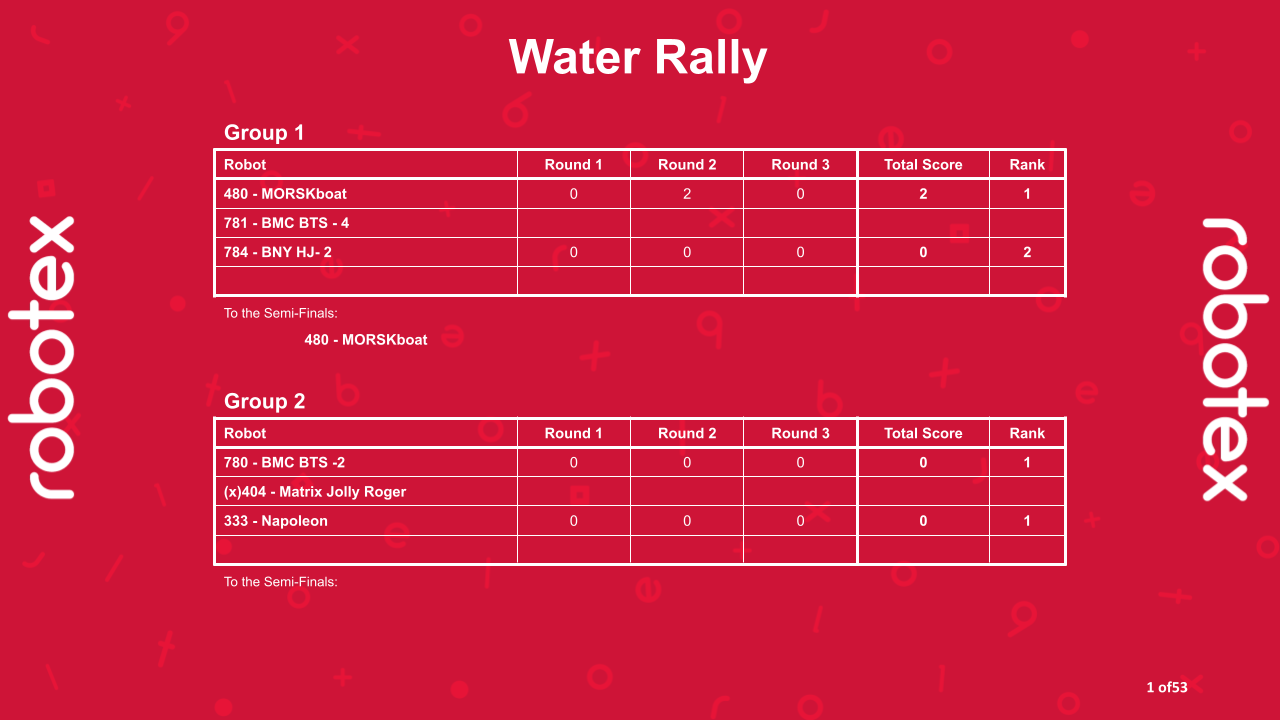 robotex

Water Rally

Group 1

| Robot | Round 1 | Round 2 | Round 3 | Total Score | Rank |
|---|---|---|---|---|---|
| 480 - MORSKboat | 0 | 2 | 0 | 2 | 1 |
| 781 - BMC BTS - 4 | | | | | |
| 784 - BNY HJ- 2 | 0 | 0 | 0 | 0 | 2 |
| | | | | | |

To the Semi-Finals:

480 - MORSKboat

Group 2

| Robot | Round 1 | Round 2 | Round 3 | Total Score | Rank |
|---|---|---|---|---|---|
| 780 - BMC BTS -2 | 0 | 0 | 0 | 0 | 1 |
| (x)404 - Matrix Jolly Roger | | | | | |
| 333 - Napoleon | 0 | 0 | 0 | 0 | 1 |
| | | | | | |

To the Semi-Finals:

robotex

1 of53